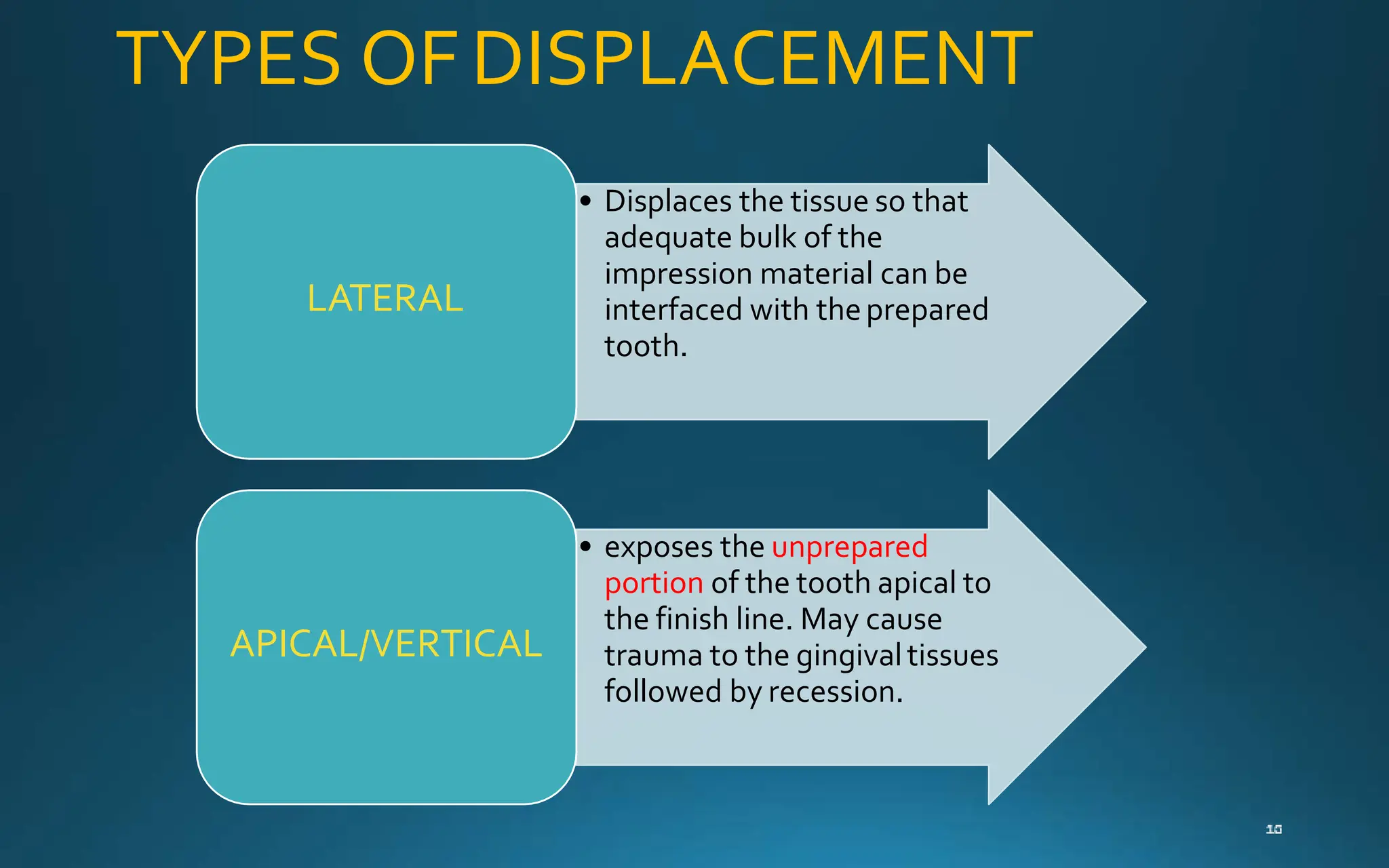 TYPES OF DISPLACEMENT

LATERAL

• Displaces the tissue so that adequate bulk of the impression material can be interfaced with the prepared tooth.

APICAL/VERTICAL

• exposes the unprepared portion of the tooth apical to the finish line. May cause trauma to the gingival tissues followed by recession.

10